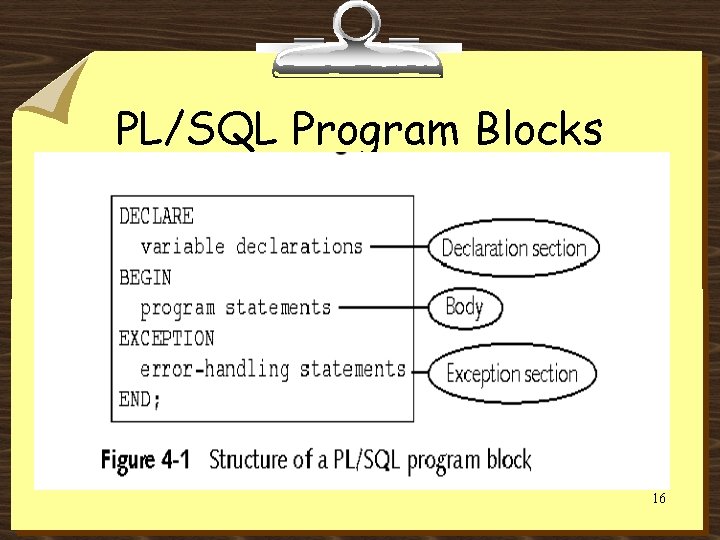 PL/SQL Program Blocks

DECLARE
variable declarations
BEGIN
program statements
EXCEPTION
error-handling statements
END;

Declaration section

Body

Exception section

Figure 4-1 Structure of a PL/SQL program block

16